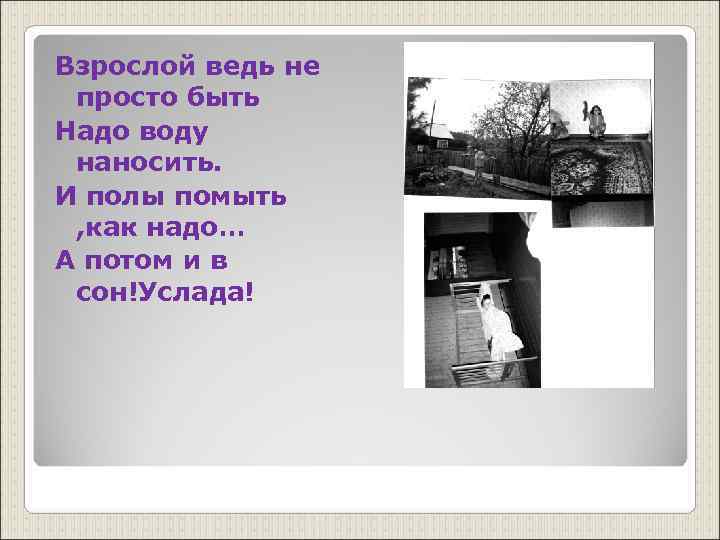 Взрослой ведь не просто быть
Надо воду наносить.
И полы помыть ,как надо…
А потом и в сон!Услада!